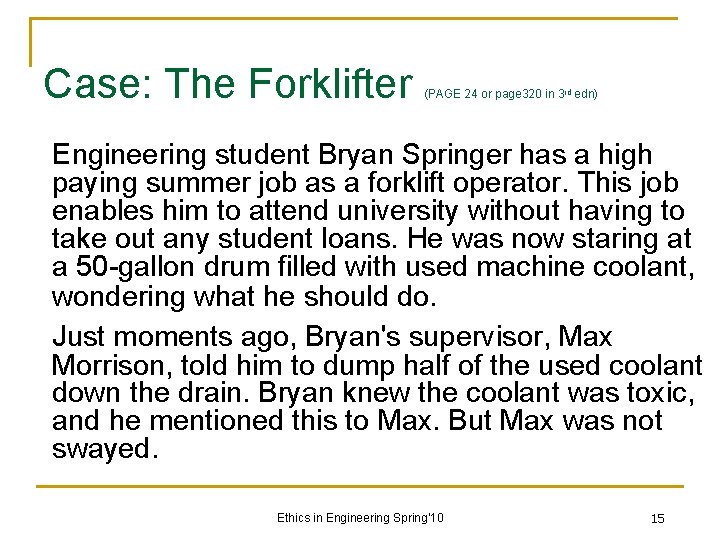 Case: The Forklifter (PAGE 24 or page320 in 3rd edn)

Engineering student Bryan Springer has a high paying summer job as a forklift operator. This job enables him to attend university without having to take out any student loans. He was now staring at a 50-gallon drum filled with used machine coolant, wondering what he should do.

Just moments ago, Bryan's supervisor, Max Morrison, told him to dump half of the used coolant down the drain. Bryan knew the coolant was toxic, and he mentioned this to Max. But Max was not swayed.

Ethics in Engineering Spring'10

15